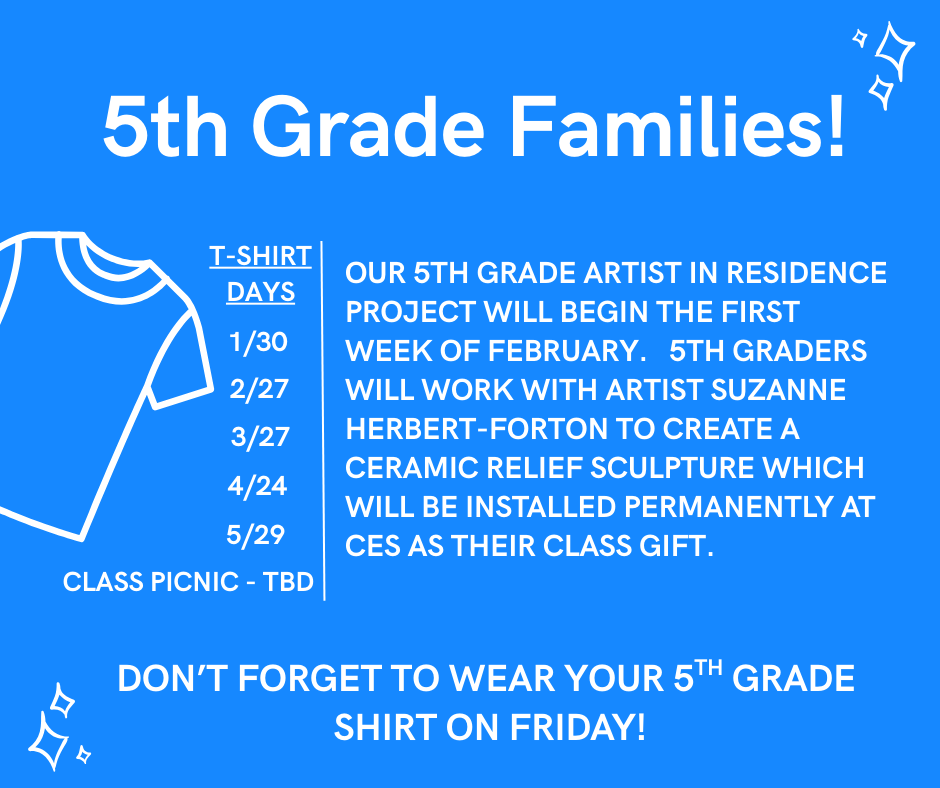 5th Grade Families!

T-SHIRT DAYS
1/30
2/27
3/27
4/24
5/29
CLASS PICNIC - TBD

OUR 5TH GRADE ARTIST IN RESIDENCE PROJECT WILL BEGIN THE FIRST WEEK OF FEBRUARY. 5TH GRADERS WILL WORK WITH ARTIST SUZANNE HERBERT-FORTON TO CREATE A CERAMIC RELIEF SCULPTURE WHICH WILL BE INSTALLED PERMANENTLY AT CES AS THEIR CLASS GIFT.

DON'T FORGET TO WEAR YOUR 5$^{TH}$ GRADE SHIRT ON FRIDAY!